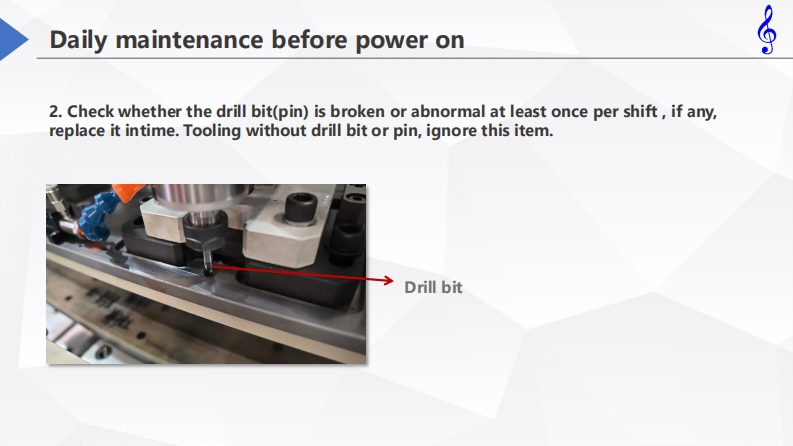 Daily maintenance before power on

2. Check whether the drill bit(pin) is broken or abnormal at least once per shift , if any, replace it intime. Tooling without drill bit or pin, ignore this item.

Drill bit